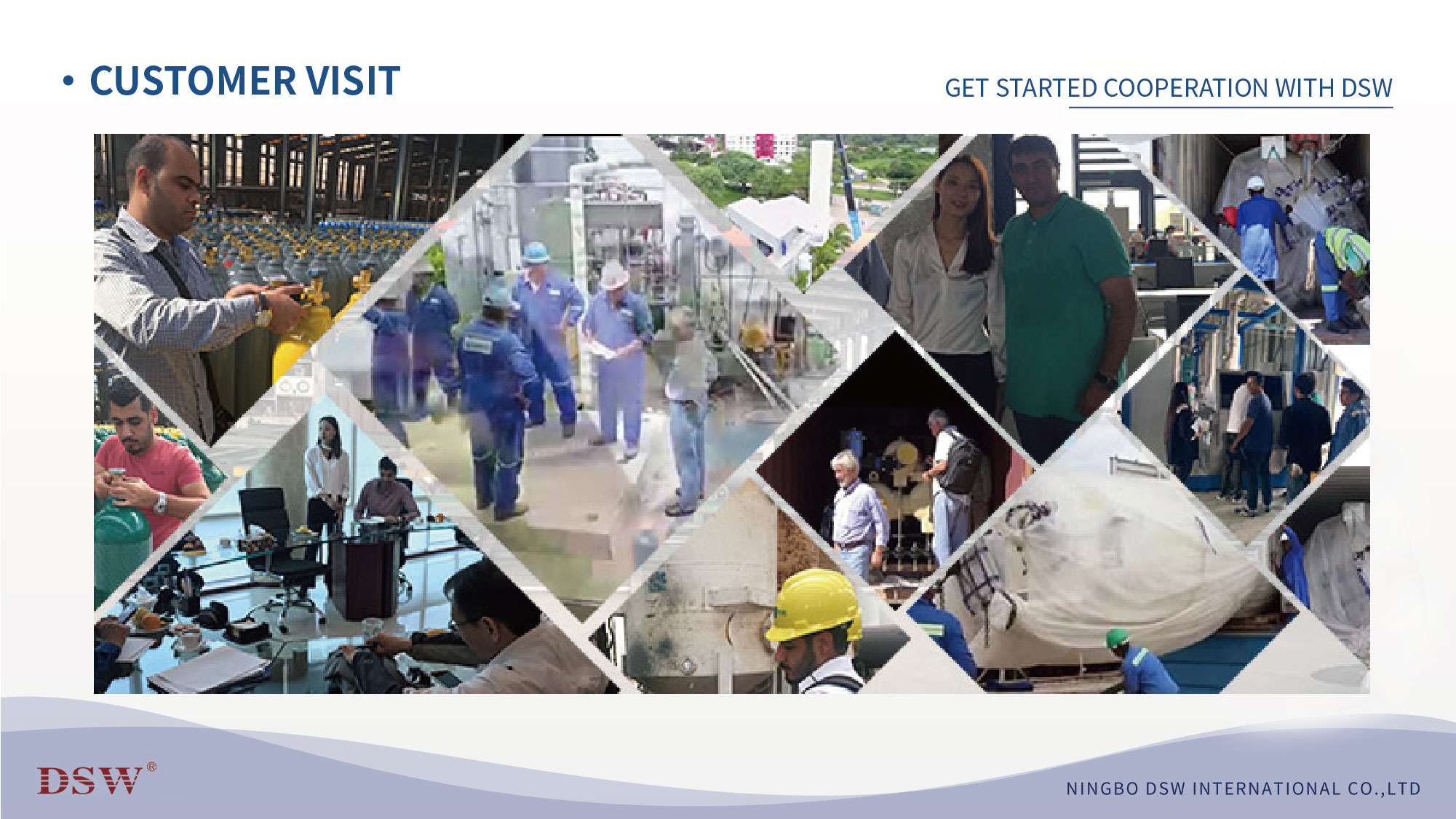 • CUSTOMER VISIT

GET STARTED COOPERATION WITH DSW

DSW®

NINGBO DSW INTERNATIONAL CO.,LTD